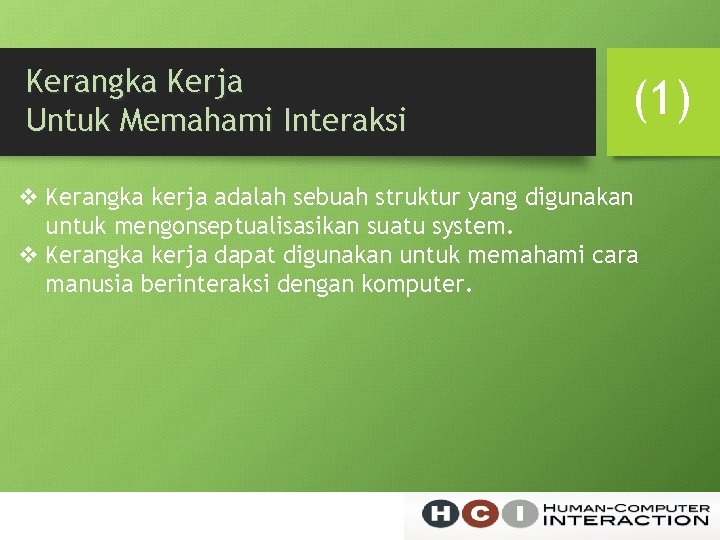 Kerangka Kerja
Untuk Memahami Interaksi

(1)

❖ Kerangka kerja adalah sebuah struktur yang digunakan untuk mengonseptualisasikan suatu system.
❖ Kerangka kerja dapat digunakan untuk memahami cara manusia berinteraksi dengan komputer.

HCI HUMAN-COMPUTER INTERACTION